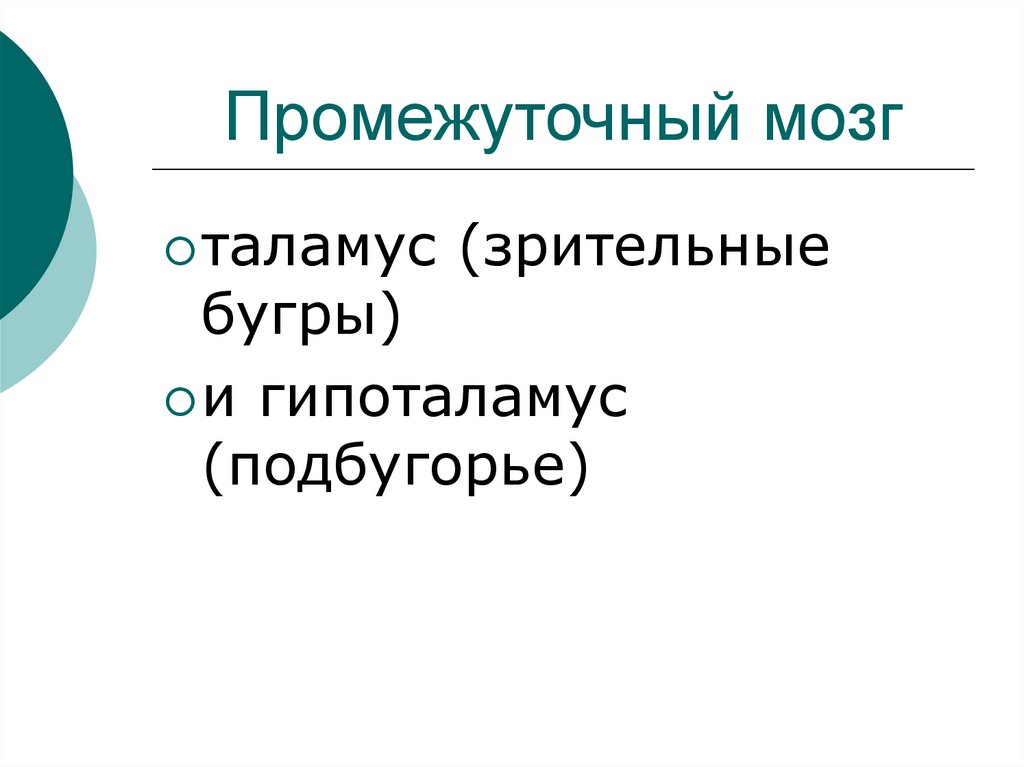 Промежуточный мозг

таламус (зрительные бугры)

и гипоталамус (подбугорье)